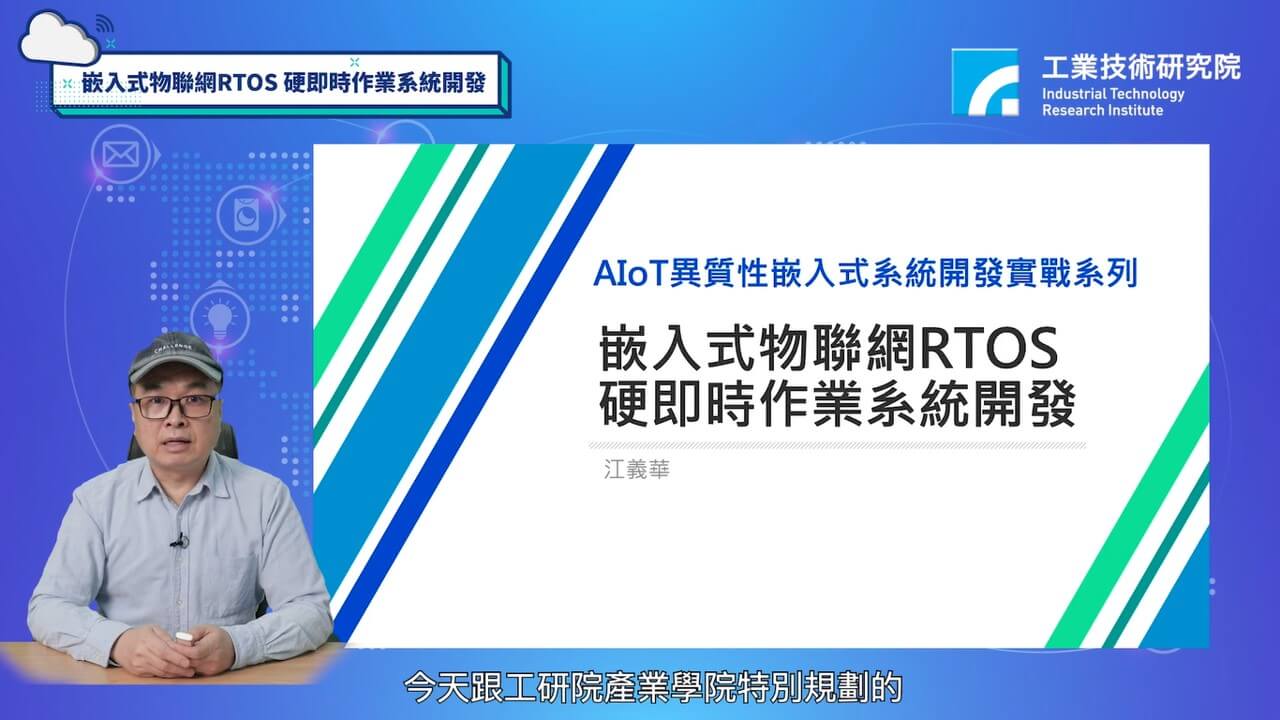 嵌入式物聯網RTOS 硬即時作業系統開發

工業技術研究院
Industrial Technology Research Institute

AIoT異質性嵌入式系統開發實戰系列

嵌入式物聯網RTOS
硬即時作業系統開發

江義華

CHALLENGE

今天跟工研院產業學院特別規劃的